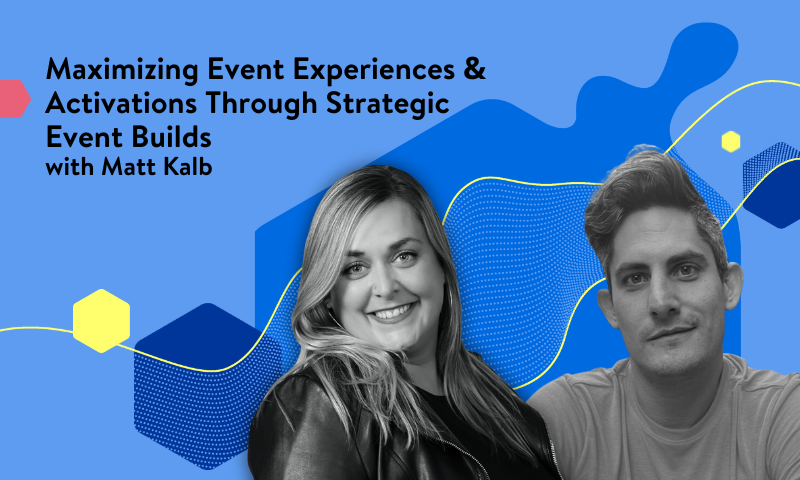 Maximizing Event Experiences & Activations Through Strategic Event Builds
with Matt Kalb